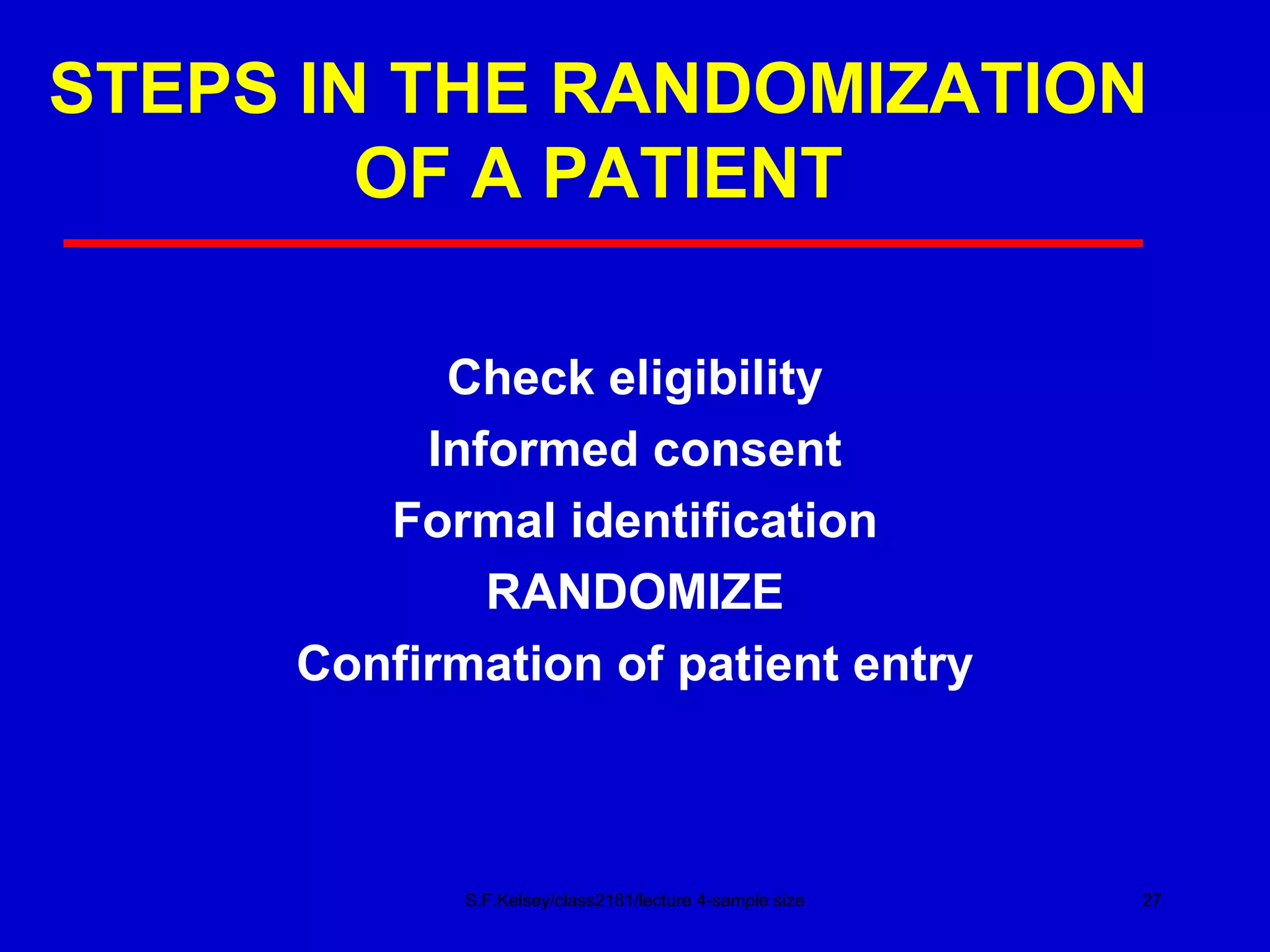 STEPS IN THE RANDOMIZATION OF A PATIENT

Check eligibility
Informed consent
Formal identification
RANDOMIZE
Confirmation of patient entry

S.F.Kelsey/class2181/lecture 4-sample size

27